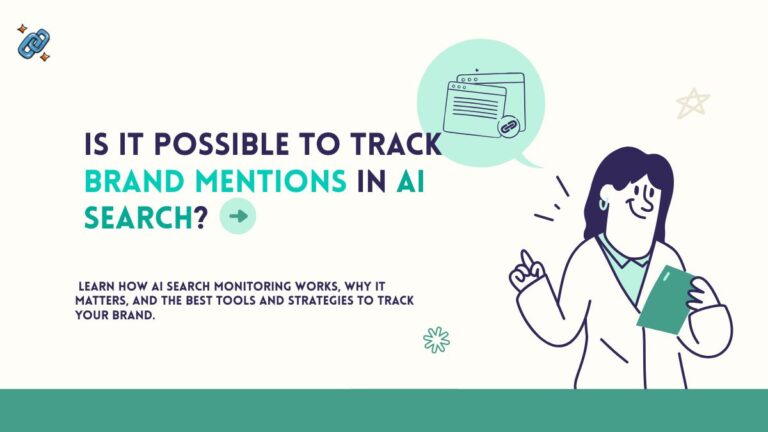 IS IT POSSIBLE TO TRACK BRAND MENTIONS IN AI SEARCH?

LEARN HOW AI SEARCH MONITORING WORKS, WHY IT MATTERS, AND THE BEST TOOLS AND STRATEGIES TO TRACK YOUR BRAND.